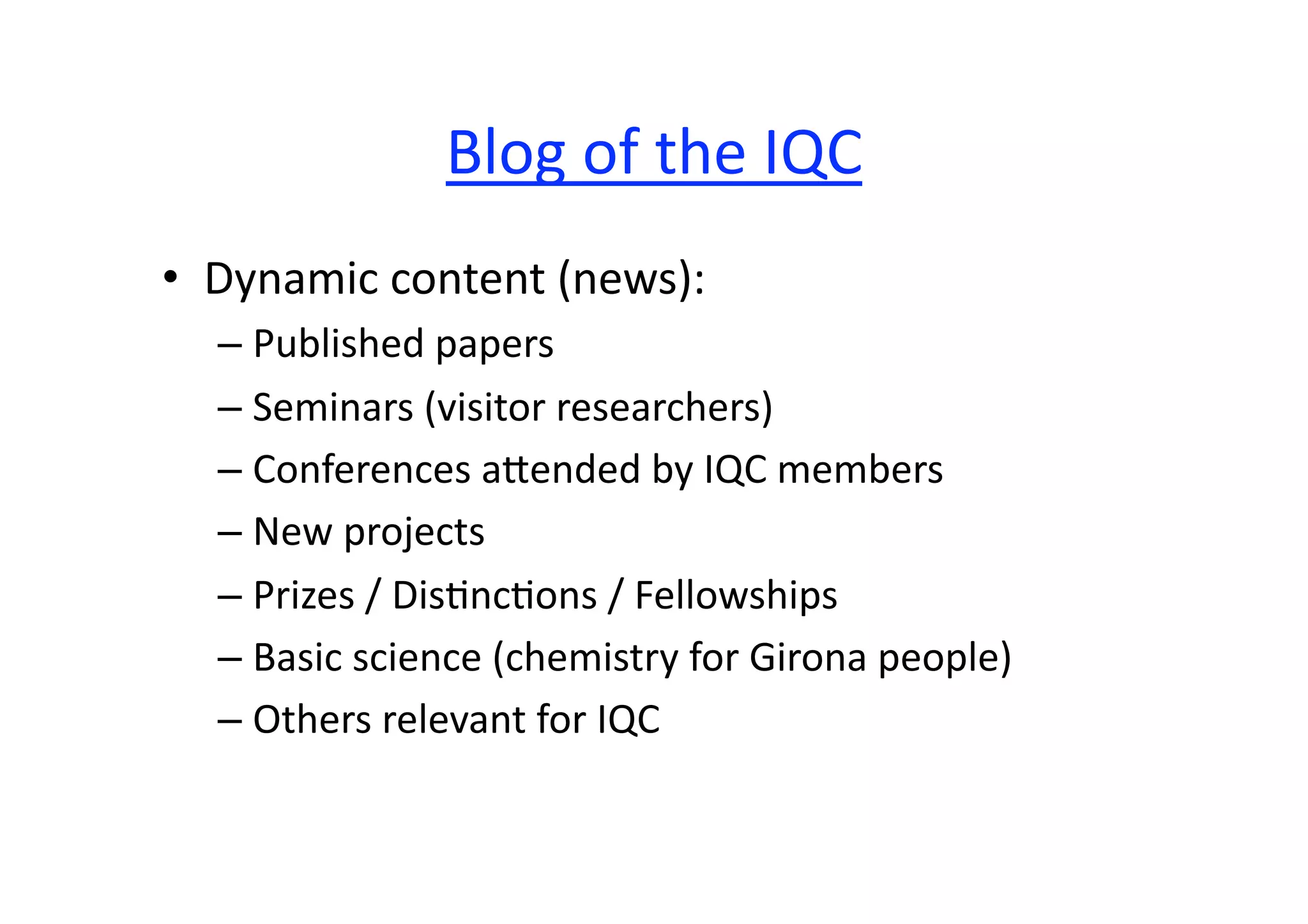 Blog of the IQC

• Dynamic content (news):
– Published papers
– Seminars (visitor researchers)
– Conferences attended by IQC members
– New projects
– Prizes / Distinctions / Fellowships
– Basic science (chemistry for Girona people)
– Others relevant for IQC